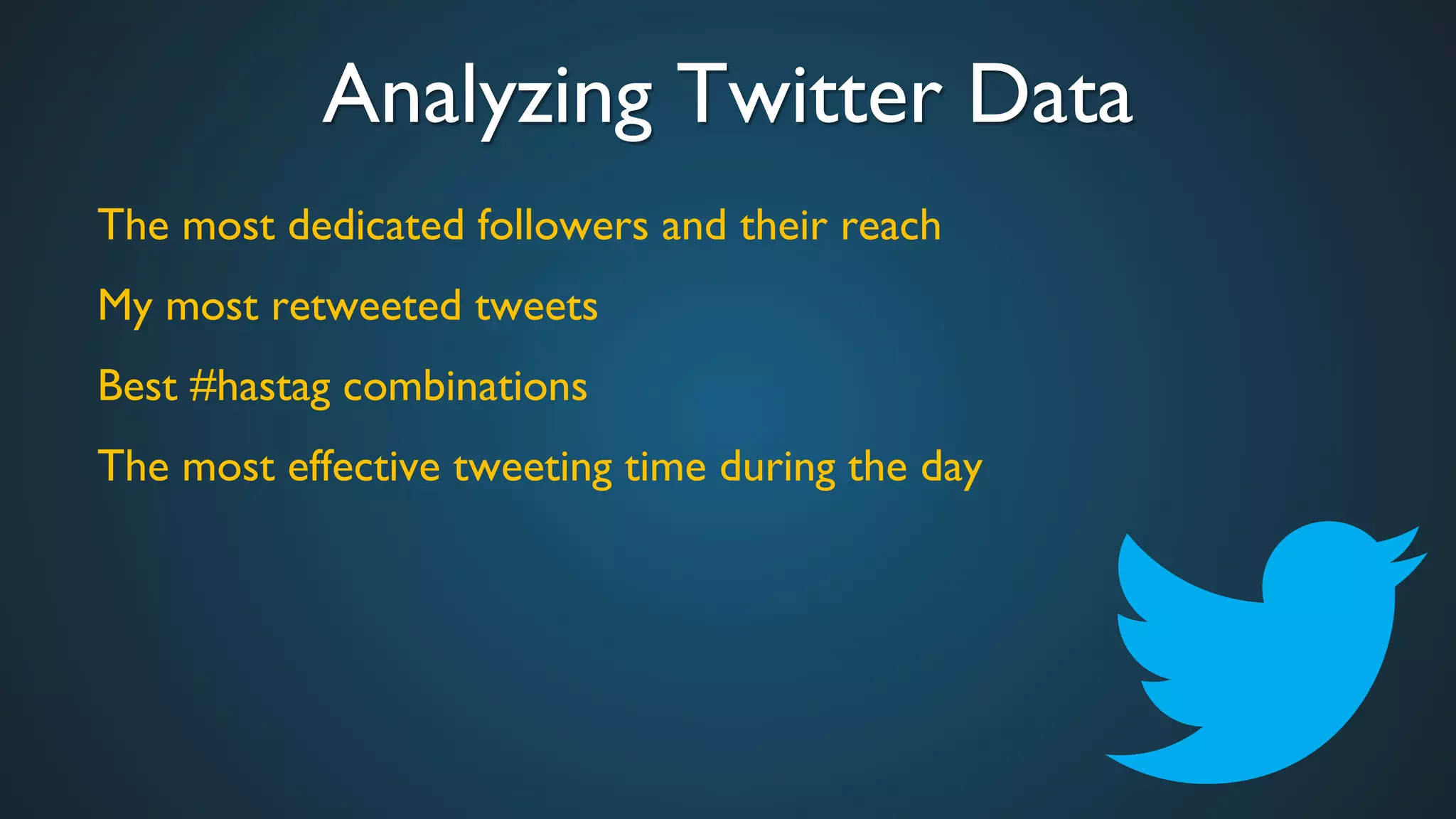 Analyzing Twitter Data

The most dedicated followers and their reach

My most retweeted tweets

Best #hastag combinations

The most effective tweeting time during the day